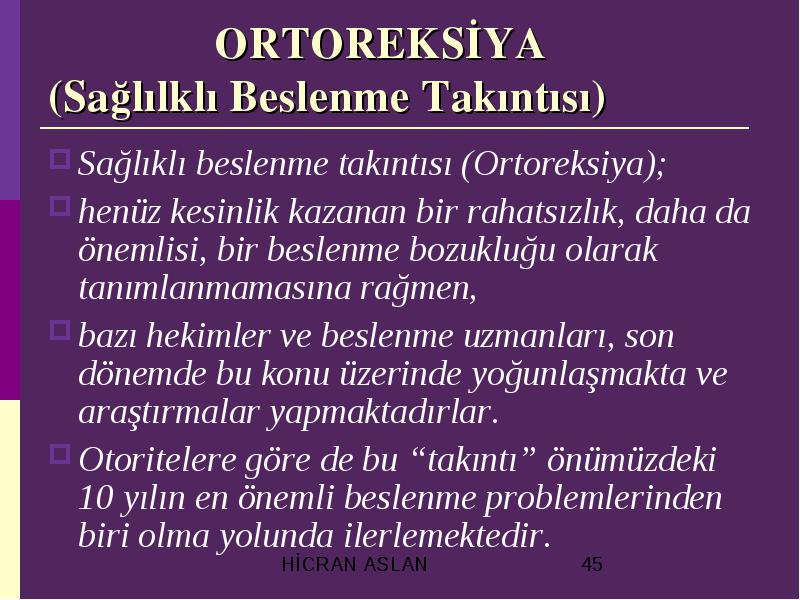 ORTOREKSİYA
(Sağlılklı Beslenme Takıntısı)

Sağlıklı beslenme takıntısı (Ortoreksiya);

henüz kesinlik kazanan bir rahatsızlık, daha da önemlisi, bir beslenme bozukluğu olarak tanımlanmamasına rağmen,

bazı hekimler ve beslenme uzmanları, son dönemde bu konu üzerinde yoğunlaşmakta ve araştırmalar yapmaktadırlar.

Otoritelere göre de bu “takıntı” önümüzdeki 10 yılın en önemli beslenme problemlerinden biri olma yolunda ilerlemektedir.

HİCRAN ASLAN 45